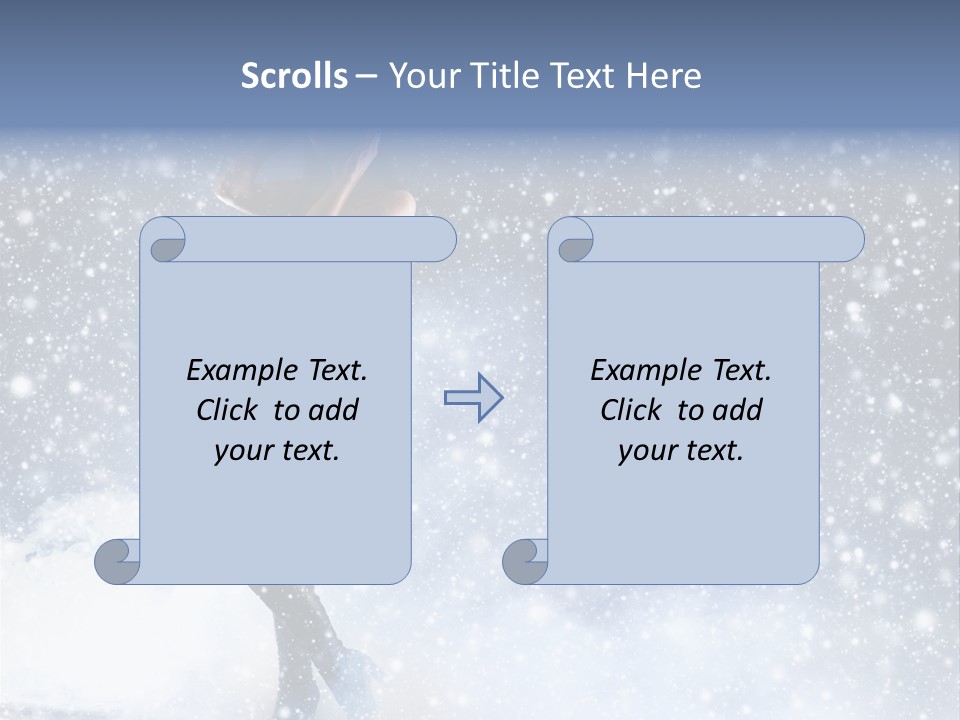 Scrolls – Your Title Text Here

Example Text. Click to add your text.

Example Text. Click to add your text.